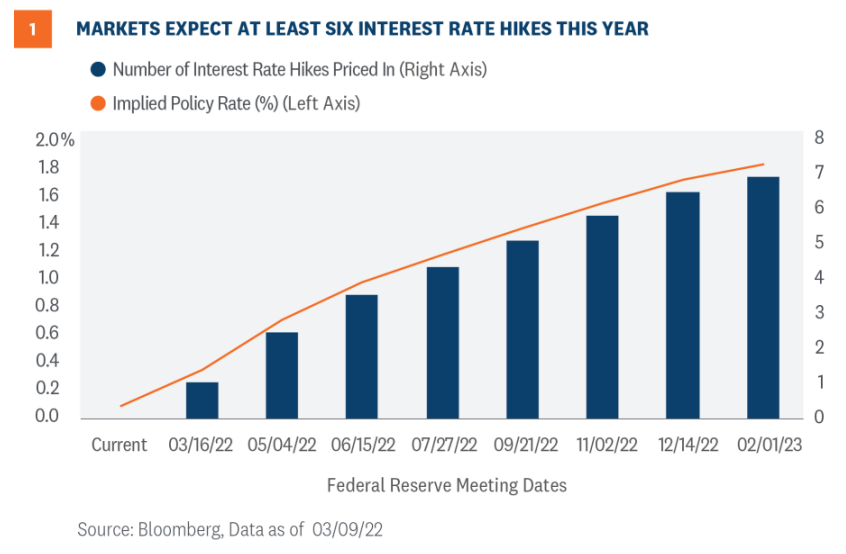 1 MARKETS EXPECT AT LEAST SIX INTEREST RATE HIKES THIS YEAR

Number of Interest Rate Hikes Priced In (Right Axis)

Implied Policy Rate (%) (Left Axis)

2.0%
1.8
1.6
1.4
1.2
1.0
0.8
0.6
0.4
0.2
0.0

8
7
6
5
4
3
2
1
0

Current 03/16/22 05/04/22 06/15/22 07/27/22 09/21/22 11/02/22 12/14/22 02/01/23

Federal Reserve Meeting Dates

Source: Bloomberg, Data as of 03/09/22